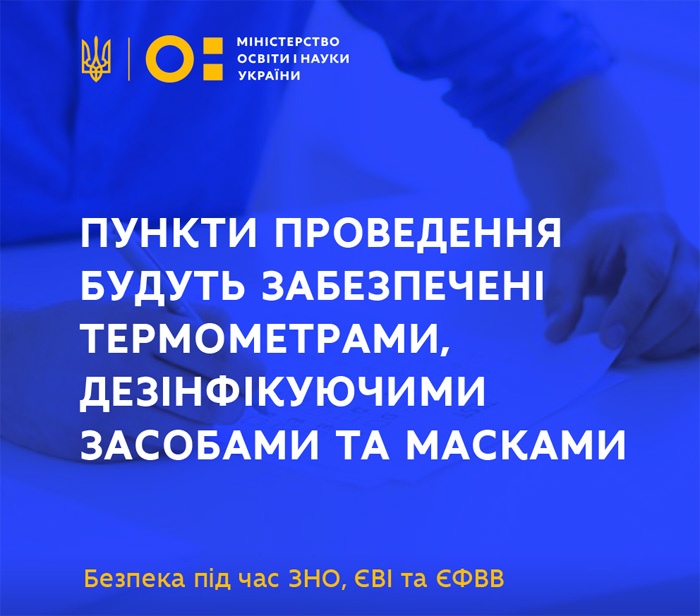 МІНІСТЕРСТВО ОСВІТИ І НАУКИ УКРАЇНИ

ПУНКТИ ПРОВЕДЕННЯ БУДУТЬ ЗАБЕЗПЕЧЕНІ ТЕРМОМЕТРАМИ, ДЕЗІНФІКУЮЧИМИ ЗАСОБАМИ ТА МАСКАМИ

Безпека під час ЗНО, ЄВІ та ЄФВВ